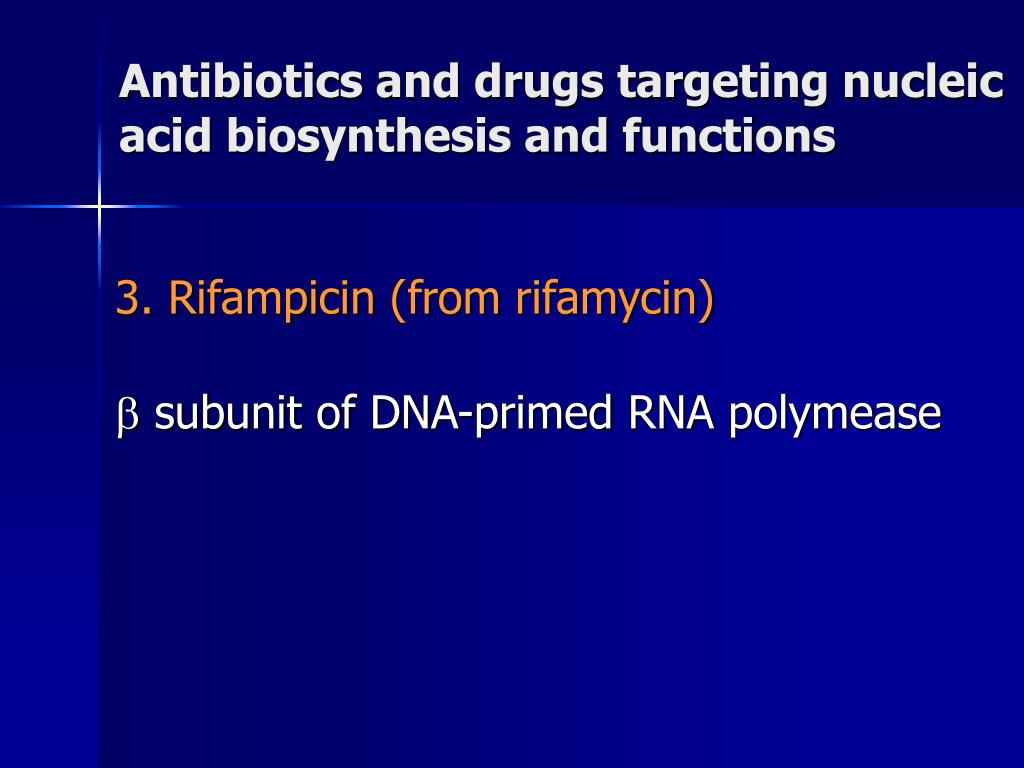 Antibiotics and drugs targeting nucleic acid biosynthesis and functions

3. Rifampicin (from rifamycin)

$\beta$ subunit of DNA-primed RNA polymease